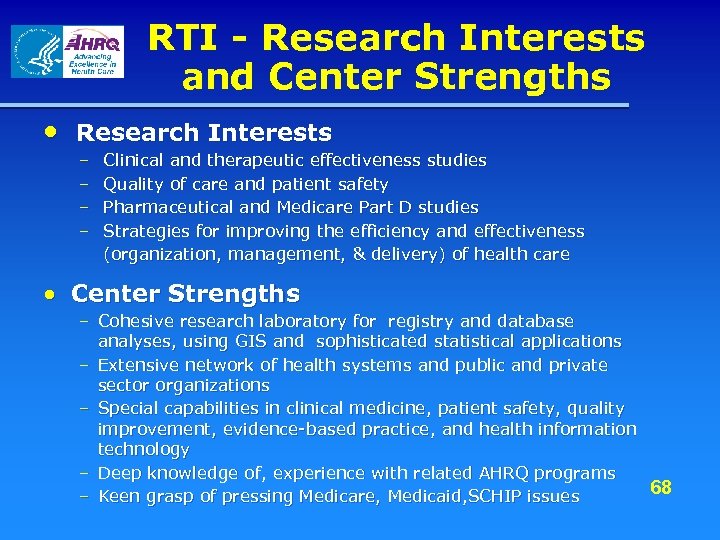 AHRQ
Advancing Excellence in Health Care

RTI - Research Interests and Center Strengths

• Research Interests
– Clinical and therapeutic effectiveness studies
– Quality of care and patient safety
– Pharmaceutical and Medicare Part D studies
– Strategies for improving the efficiency and effectiveness (organization, management, & delivery) of health care

• Center Strengths
– Cohesive research laboratory for registry and database analyses, using GIS and sophisticated statistical applications
– Extensive network of health systems and public and private sector organizations
– Special capabilities in clinical medicine, patient safety, quality improvement, evidence-based practice, and health information technology
– Deep knowledge of, experience with related AHRQ programs
– Keen grasp of pressing Medicare, Medicaid,SCHIP issues

68